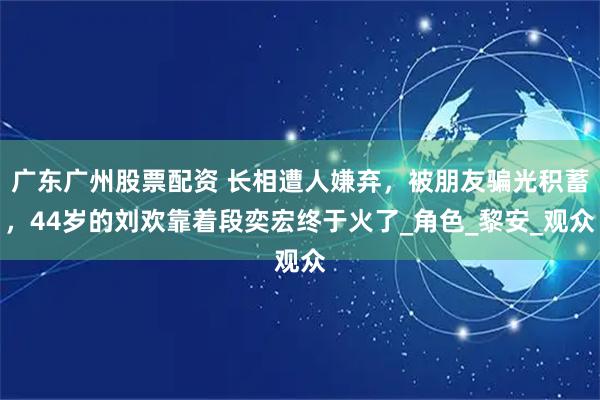 广东广州股票配资 长相遭人嫌弃，被朋友骗光积蓄，44岁的刘欢靠着段奕宏终于火了_角色_黎安_观众观众